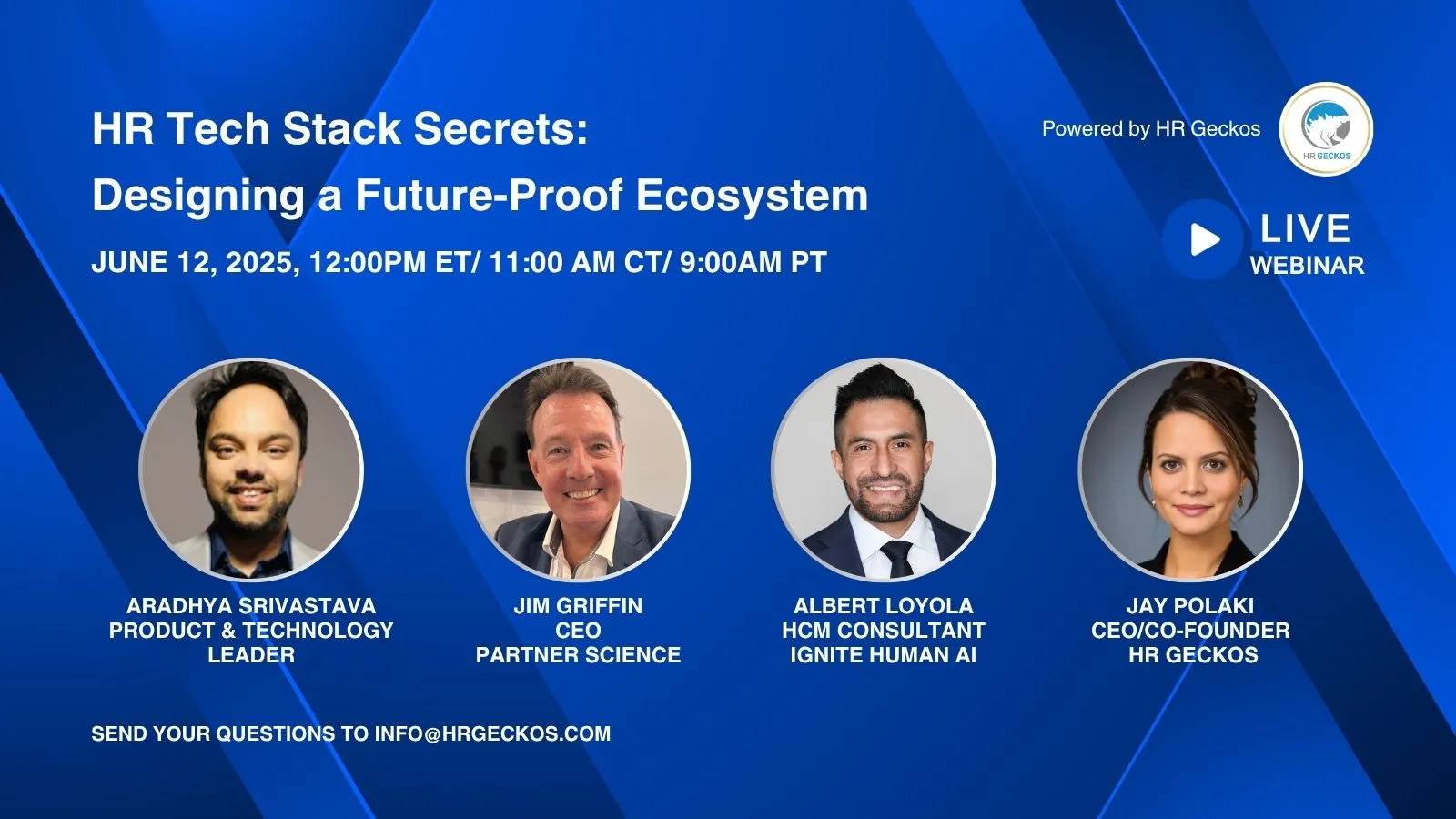 HR Tech Stack Secrets:
Designing a Future-Proof Ecosystem

JUNE 12, 2025, 12:00PM ET/ 11:00 AM CT/ 9:00AM PT

Powered by HR Geckos

HR GECKOS

LIVE
WEBINAR

ARADHYA SRIVASTAVA
PRODUCT & TECHNOLOGY LEADER

JIM GRIFFIN
CEO
PARTNER SCIENCE

ALBERT LOYOLA
HCM CONSULTANT
IGNITE HUMAN AI

JAY POLAKI
CEO/CO-FOUNDER
HR GECKOS

SEND YOUR QUESTIONS TO INFO@HRGECKOS.COM